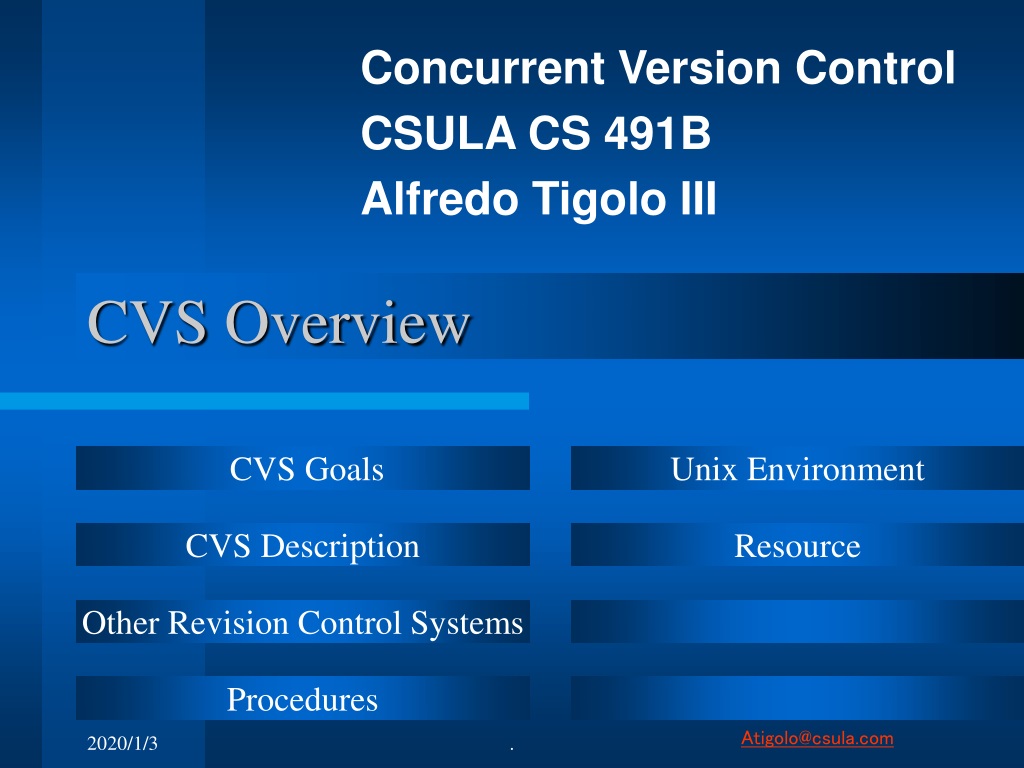 Concurrent Version Control
CSULA CS 491B
Alfredo Tigolo III

CVS Overview

CVS Goals

CVS Description

Other Revision Control Systems

Procedures

Unix Environment

Resource

2020/1/3

.

Atigolo@csula.com